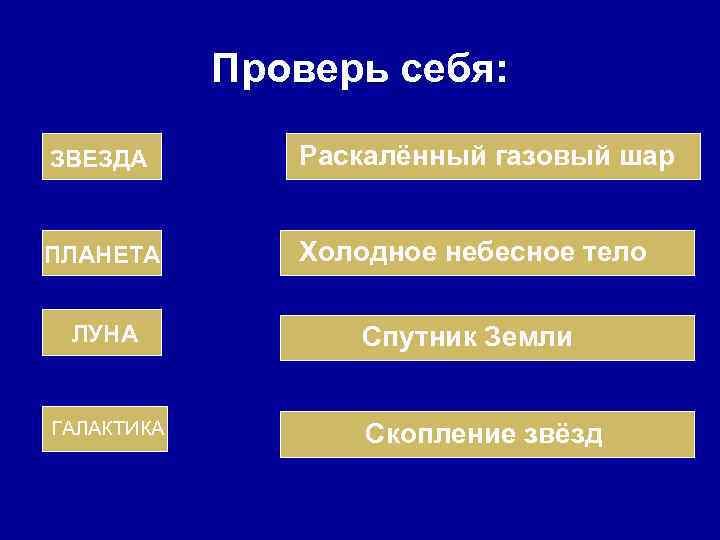 Проверь себя:

ЗВЕЗДА

Раскалённый газовый шар

ПЛАНЕТА

Холодное небесное тело

ЛУНА

Спутник Земли

ГАЛАКТИКА

Скопление звёзд